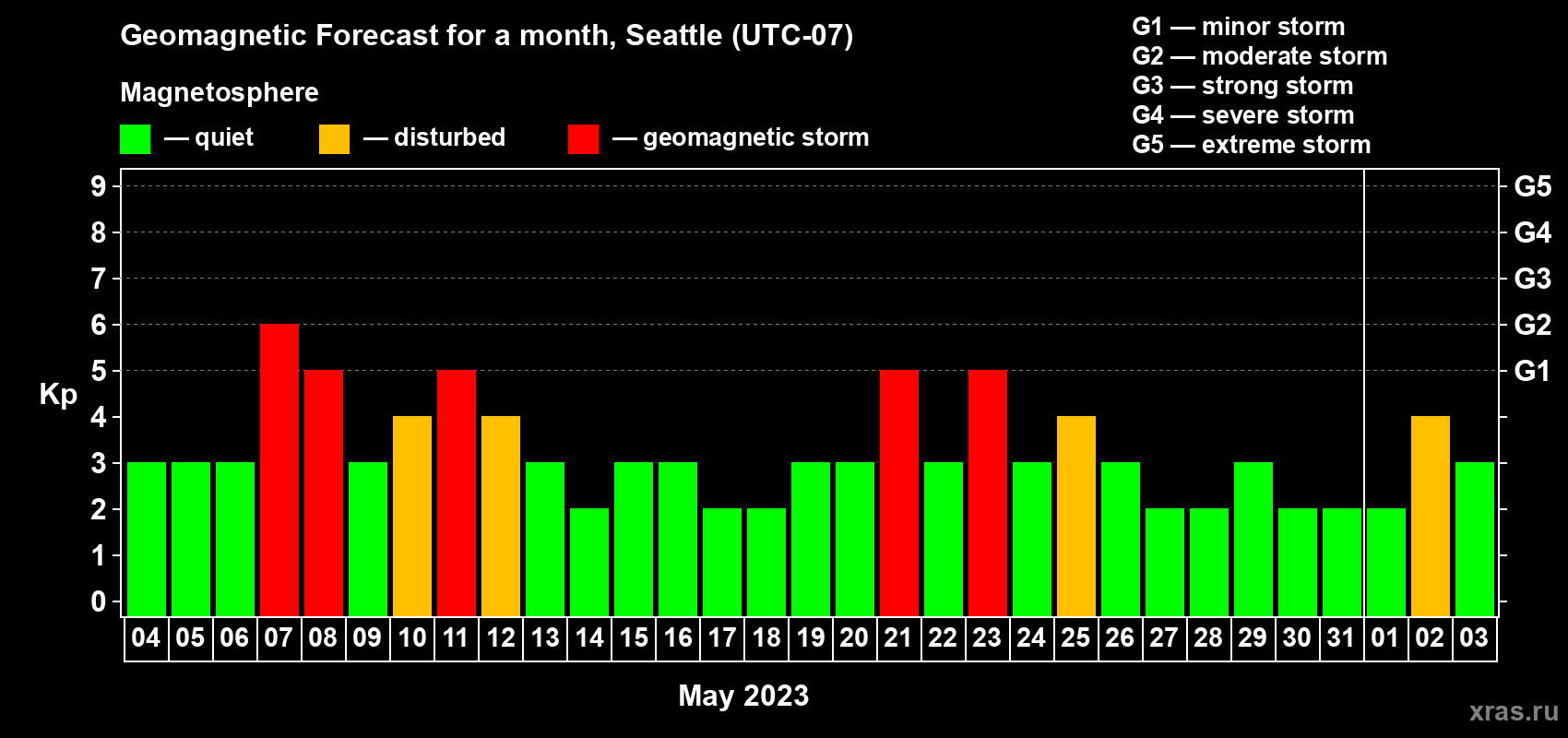 Geomagnetic Forecast for a month, Seattle (UTC-07)

Magnetosphere

— quiet — disturbed — geomagnetic storm

G1 — minor storm
G2 — moderate storm
G3 — strong storm
G4 — severe storm
G5 — extreme storm

Kp

9
8
7
6
5
4
3
2
1
0

G5
G4
G3
G2
G1

04 05 06 07 08 09 10 11 12 13 14 15 16 17 18 19 20 21 22 23 24 25 26 27 28 29 30 31 01 02 03

May 2023

xras.ru